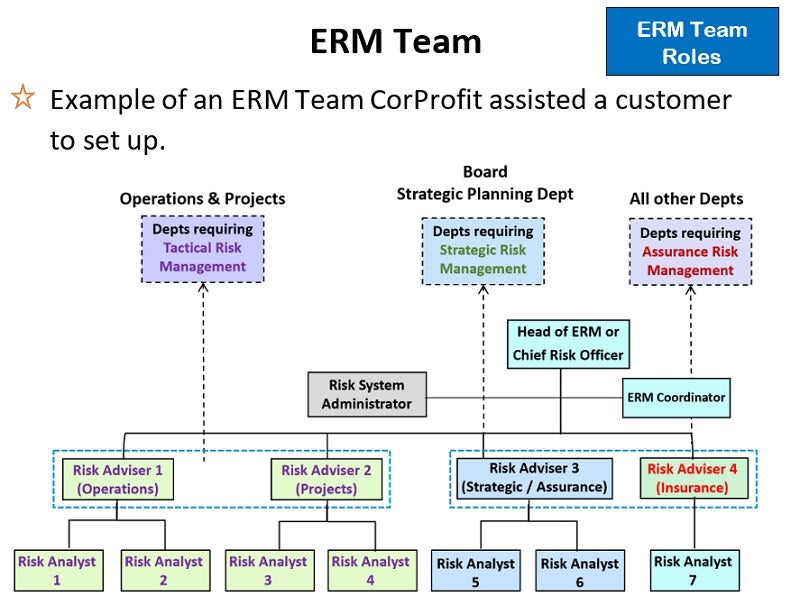 ERM Team

ERM Team Roles

☆ Example of an ERM Team CorProfit assisted a customer to set up.

Operations & Projects

Depts requiring Tactical Risk Management

Board
Strategic Planning Dept

Depts requiring Strategic Risk Management

All other Depts

Depts requiring Assurance Risk Management

Head of ERM or Chief Risk Officer

Risk System Administrator

ERM Coordinator

Risk Adviser 1 (Operations)

Risk Adviser 2 (Projects)

Risk Adviser 3 (Strategic / Assurance)

Risk Adviser 4 (Insurance)

Risk Analyst 1

Risk Analyst 2

Risk Analyst 3

Risk Analyst 4

Risk Analyst 5

Risk Analyst 6

Risk Analyst 7